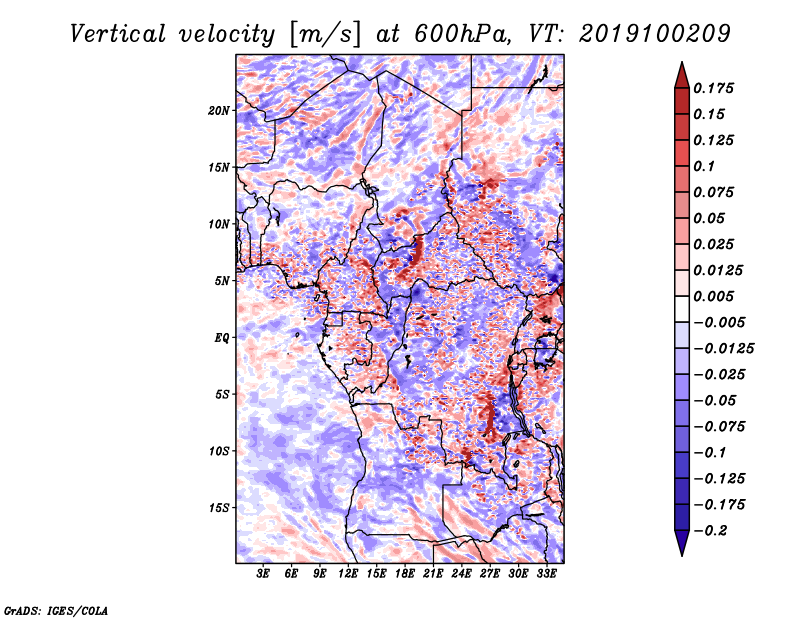 Vertical velocity [m/s] at 600hPa, VT: 2019100209

20N
15N
10N
5N
EQ
5S
10S
15S

3E 6E 9E 12E 15E 18E 21E 24E 27E 30E 33E

0.175
0.15
0.125
0.1
0.075
0.05
0.025
0.0125
0.005
−0.005
−0.0125
−0.025
−0.05
−0.075
−0.1
−0.125
−0.175
−0.2

GrADS: IGES/COLA